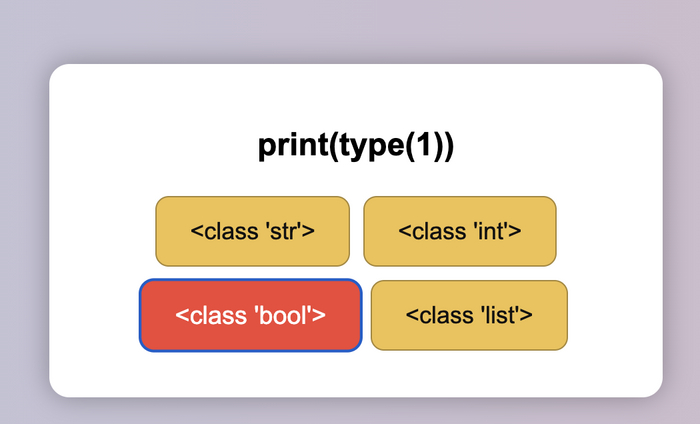 print(type(1))

<class 'str'>

<class 'int'>

<class 'bool'>

<class 'list'>